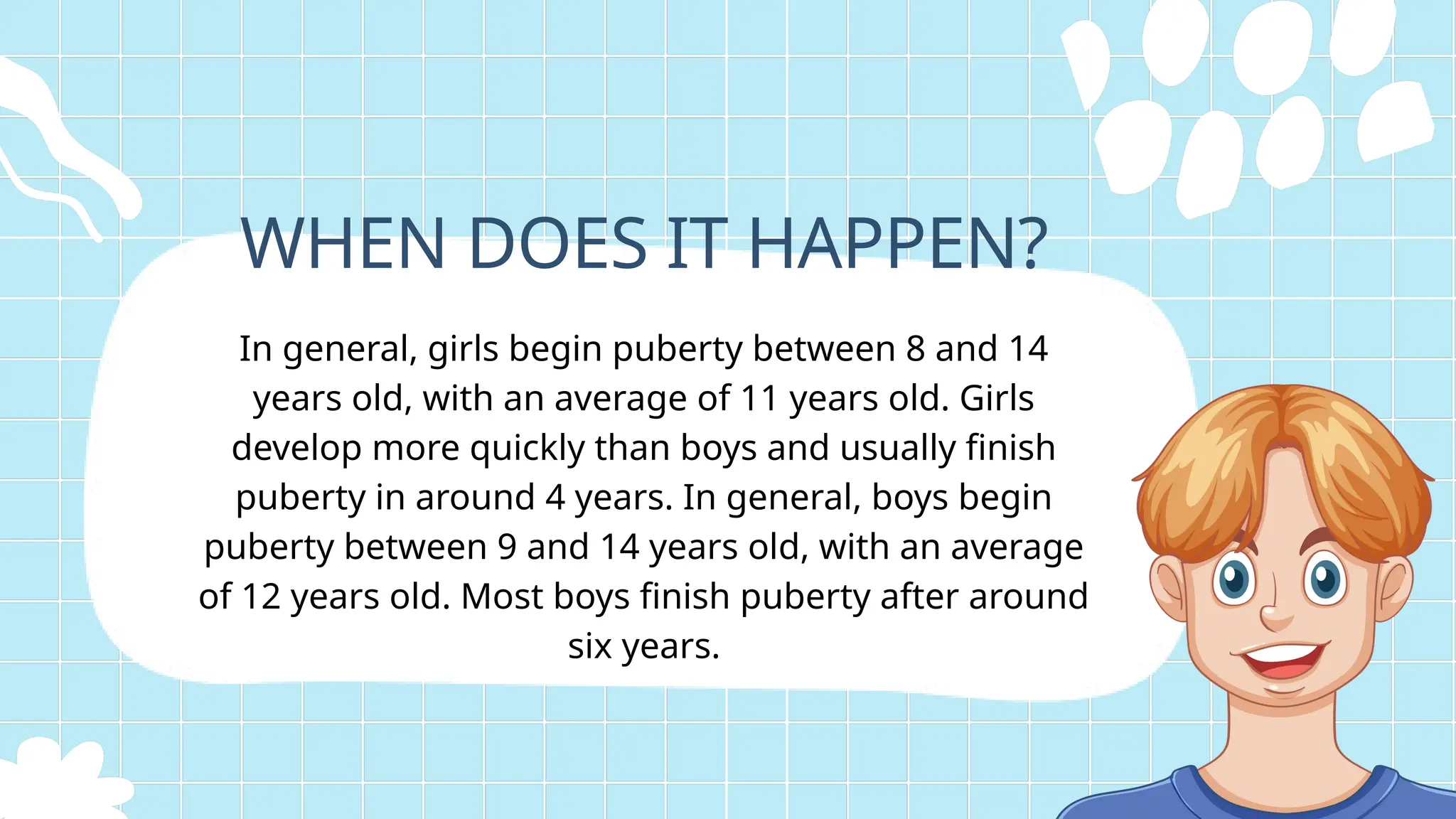 WHEN DOES IT HAPPEN?

In general, girls begin puberty between 8 and 14 years old, with an average of 11 years old. Girls develop more quickly than boys and usually finish puberty in around 4 years. In general, boys begin puberty between 9 and 14 years old, with an average of 12 years old. Most boys finish puberty after around six years.